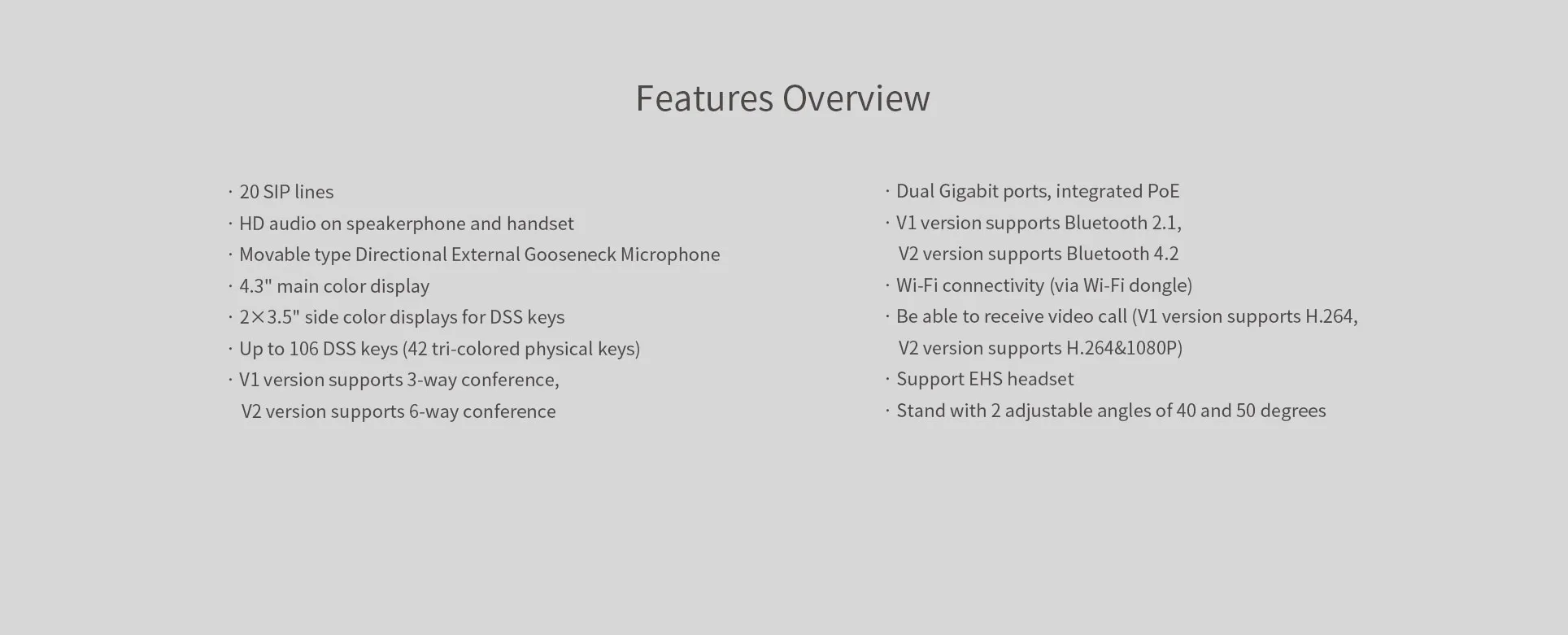 Features Overview

· 20 SIP lines
· HD audio on speakerphone and handset
· Movable type Directional External Gooseneck Microphone
· 4.3" main color display
· 2×3.5" side color displays for DSS keys
· Up to 106 DSS keys (42 tri-colored physical keys)
· V1 version supports 3-way conference, V2 version supports 6-way conference

· Dual Gigabit ports, integrated PoE
· V1 version supports Bluetooth 2.1, V2 version supports Bluetooth 4.2
· Wi-Fi connectivity (via Wi-Fi dongle)
· Be able to receive video call (V1 version supports H.264, V2 version supports H.264&1080P)
· Support EHS headset
· Stand with 2 adjustable angles of 40 and 50 degrees